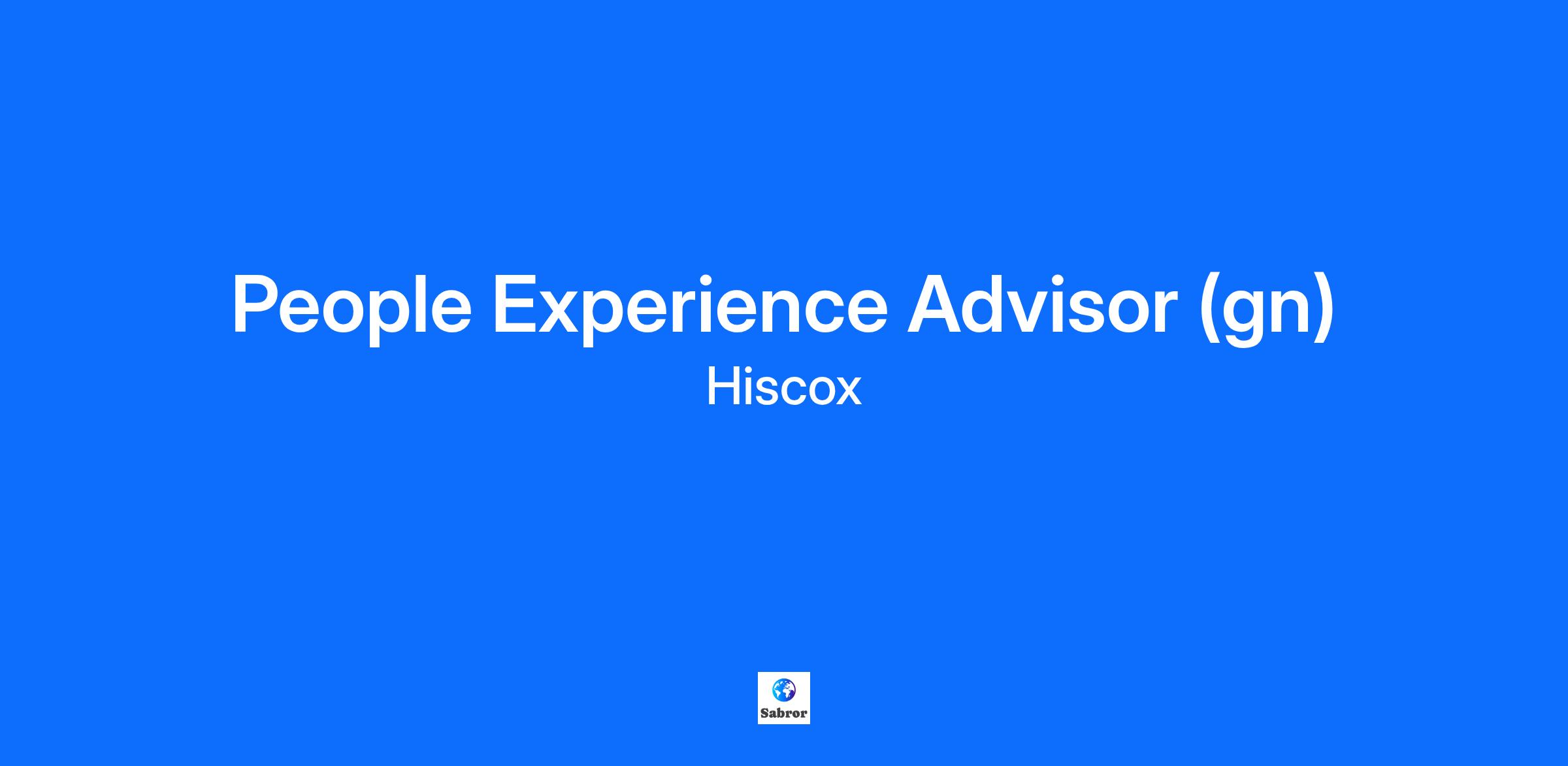 People Experience Advisor (gn)
Hiscox

Sabror